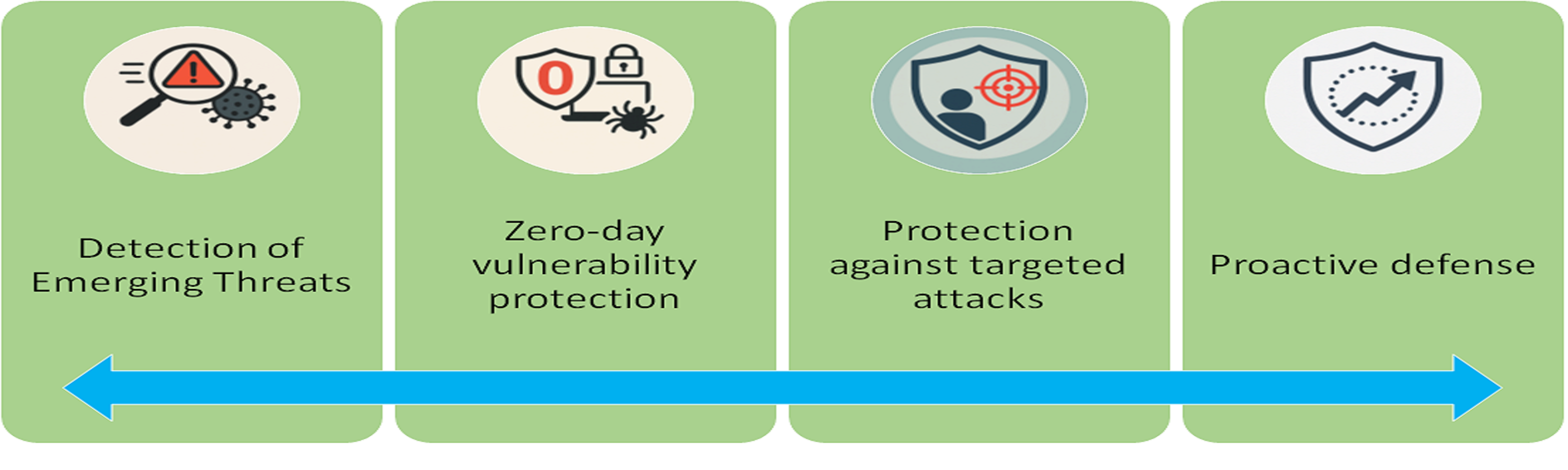 0

Detection of Emerging Threats

Zero-day vulnerability protection

Protection against targeted attacks

Proactive defense